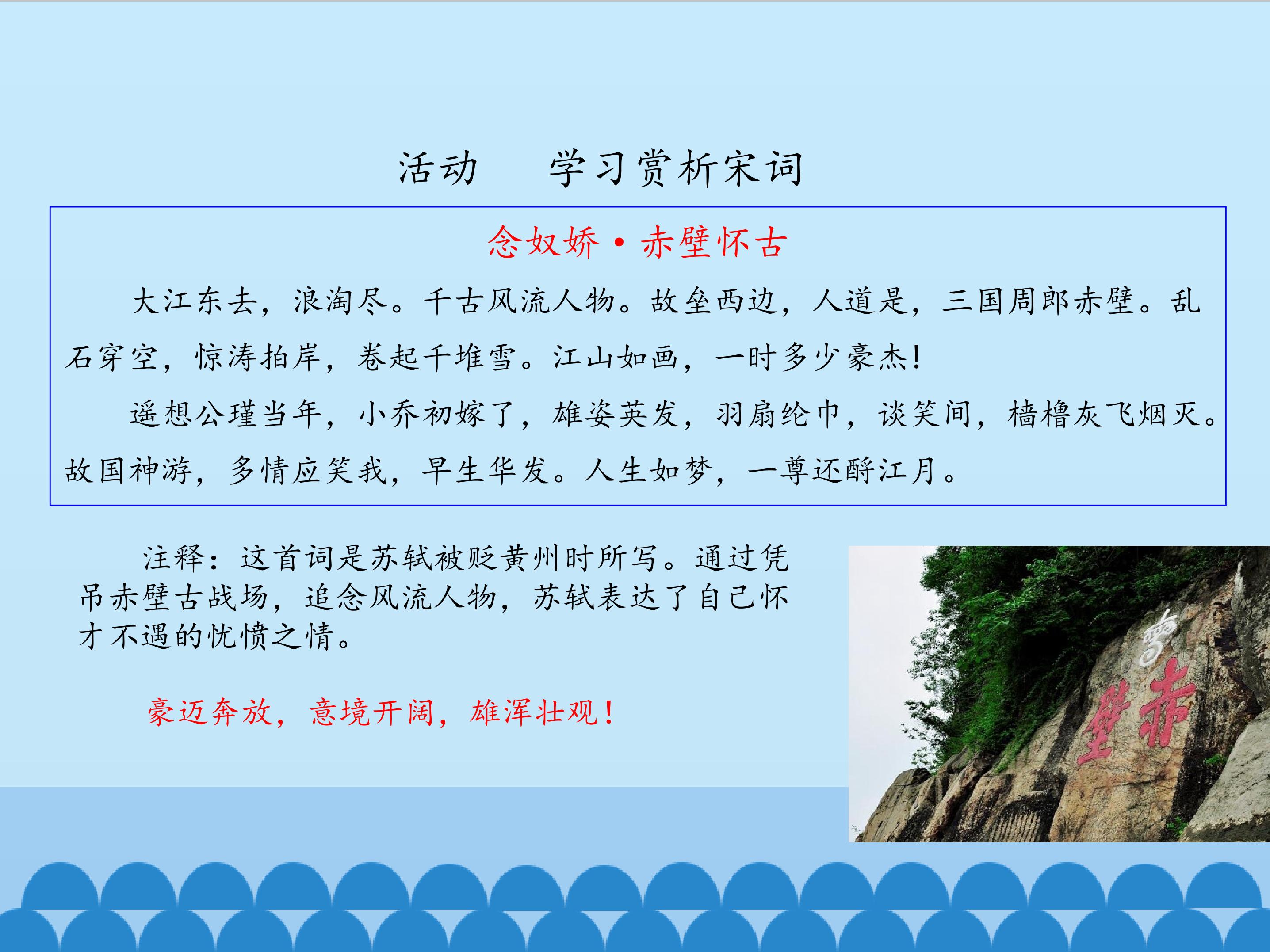 活动 学习赏析宋词

念奴娇·赤壁怀古

大江东去，浪淘尽。千古风流人物。故垒西边，人道是，三国周郎赤壁。乱石穿空，惊涛拍岸，卷起千堆雪。江山如画，一时多少豪杰！

遥想公瑾当年，小乔初嫁了，雄姿英发，羽扇纶巾，谈笑间，樯橹灰飞烟灭。故国神游，多情应笑我，早生华发。人生如梦，一尊还酹江月。

注释：这首词是苏轼被贬黄州时所写。通过凭吊赤壁古战场，追念风流人物，苏轼表达了自己怀才不遇的忧愤之情。

豪迈奔放，意境开阔，雄浑壮观！

赤壁